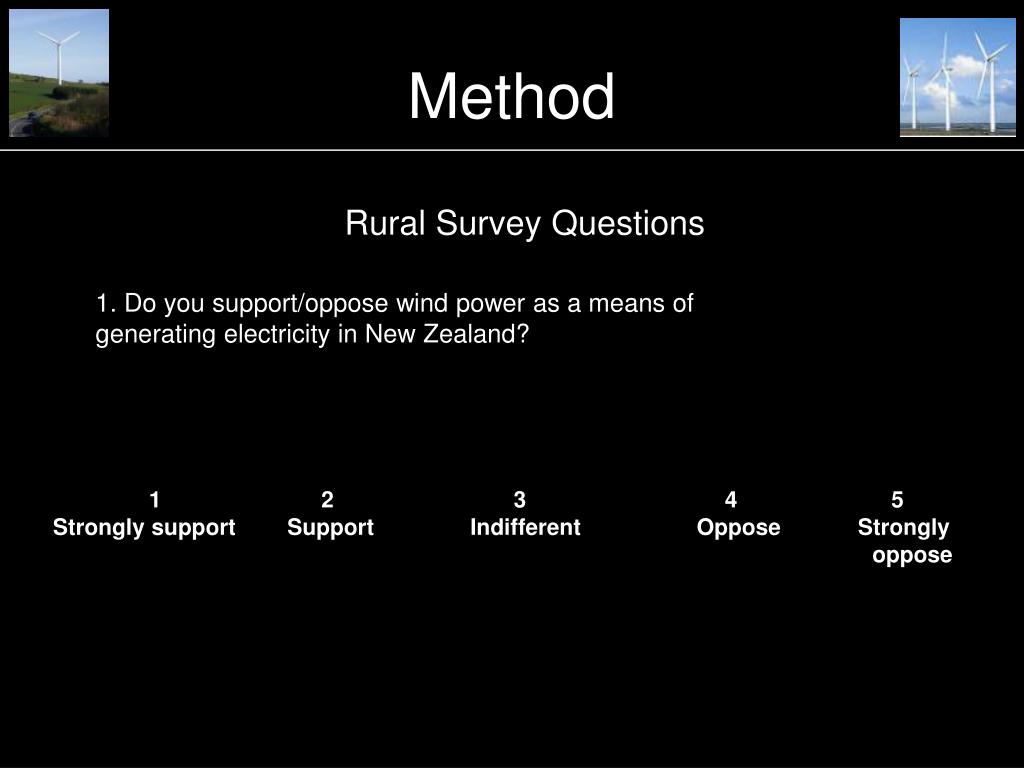 Method

Rural Survey Questions

1. Do you support/oppose wind power as a means of generating electricity in New Zealand?

| 1 | 2 | 3 | 4 | 5 |
|---|---|---|---|---|
| Strongly support | Support | Indifferent | Oppose | Strongly oppose |